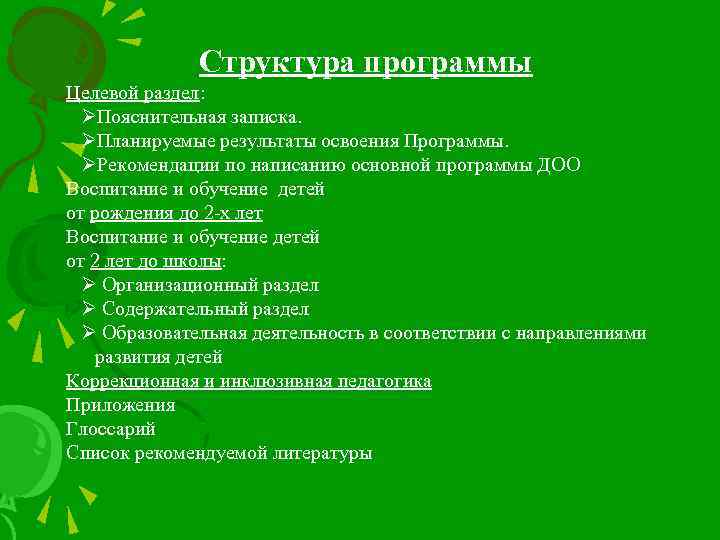 Структура программы

Целевой раздел:

➢Пояснительная записка.

➢Планируемые результаты освоения Программы.

➢Рекомендации по написанию основной программы ДОО

Воспитание и обучение детей от рождения до 2-х лет

Воспитание и обучение детей от 2 лет до школы:

➢ Организационный раздел

➢ Содержательный раздел

➢ Образовательная деятельность в соответствии с направлениями развития детей

Коррекционная и инклюзивная педагогика

Приложения

Глоссарий

Список рекомендуемой литературы